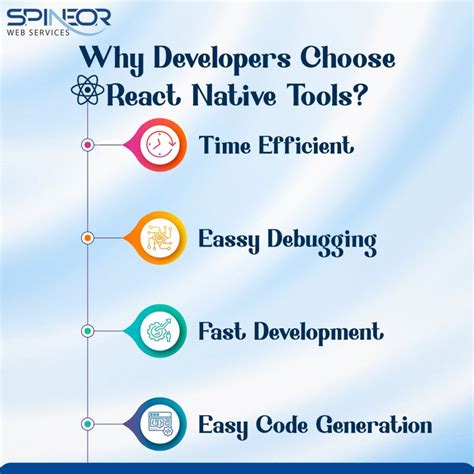 SPINEOR
WEB SERVICES

Why Developers Choose React Native Tools?

Time Efficient

Eassy Debugging

Fast Development

Easy Code Generation